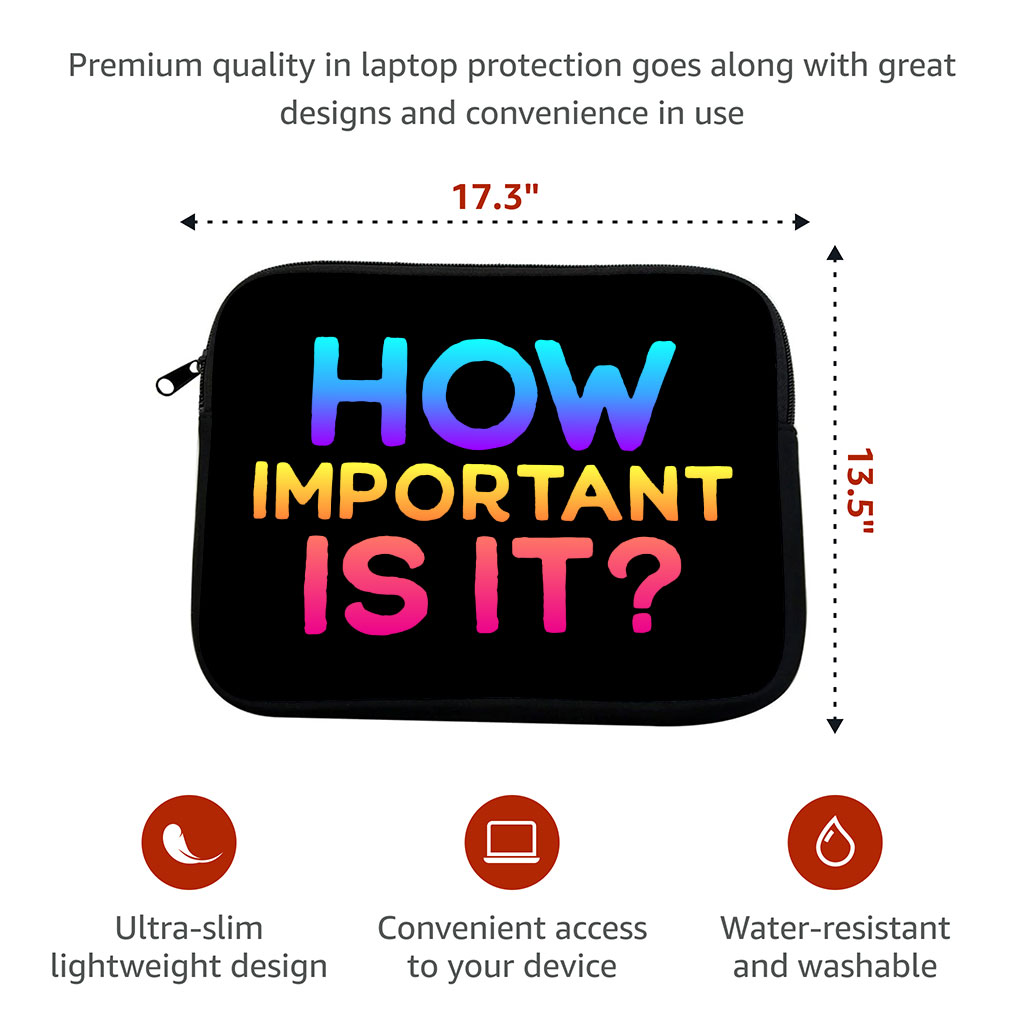 Premium quality in laptop protection goes along with great designs and convenience in use

17.3"

13.5"

HOW IMPORTANT IS IT?

Ultra-slim lightweight design

Convenient access to your device

Water-resistant and washable